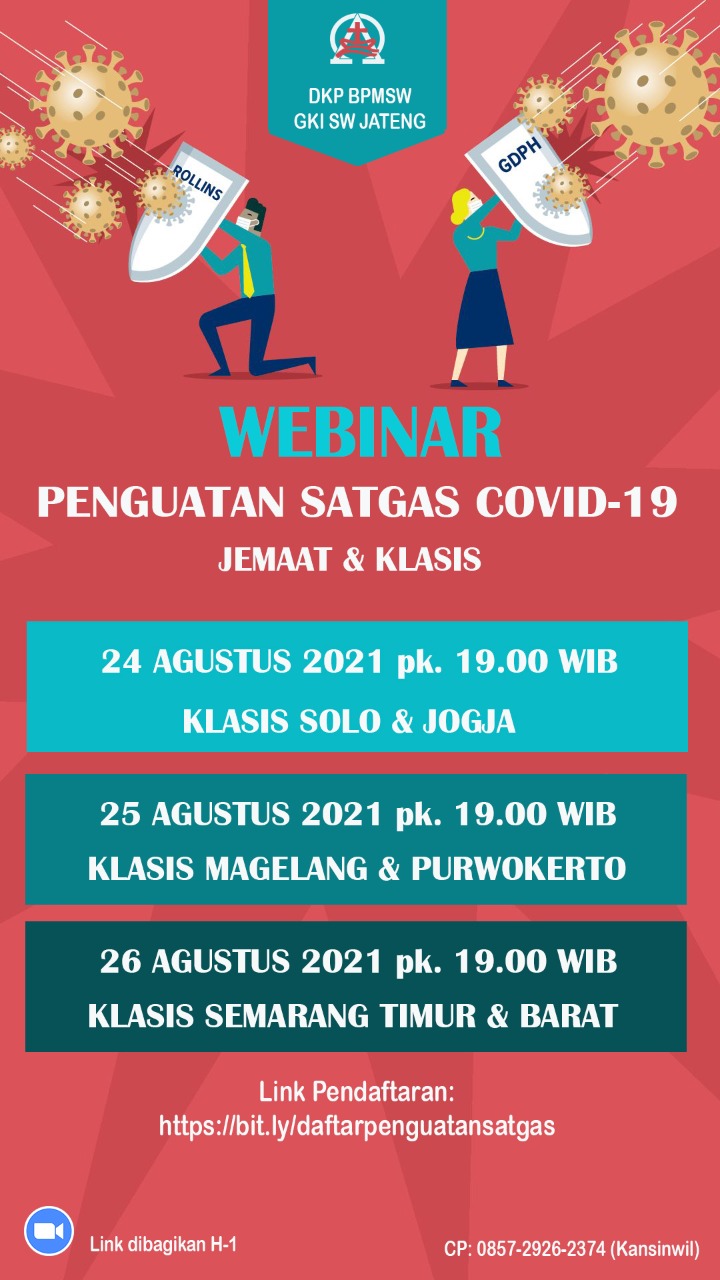 DKP BPMSW
GKI SW JATENG

ROLLINS

GDPH

WEBINAR

PENGUATAN SATGAS COVID-19

JEMAAT & KLASIS

24 AGUSTUS 2021 pk. 19.00 WIB
KLASIS SOLO & JOGJA

25 AGUSTUS 2021 pk. 19.00 WIB
KLASIS MAGELANG & PURWOKERTO

26 AGUSTUS 2021 pk. 19.00 WIB
KLASIS SEMARANG TIMUR & BARAT

Link Pendaftaran:
https://bit.ly/daftarpenguatansatgas

Link dibagikan H-1

CP: 0857-2926-2374 (Kansinwil)